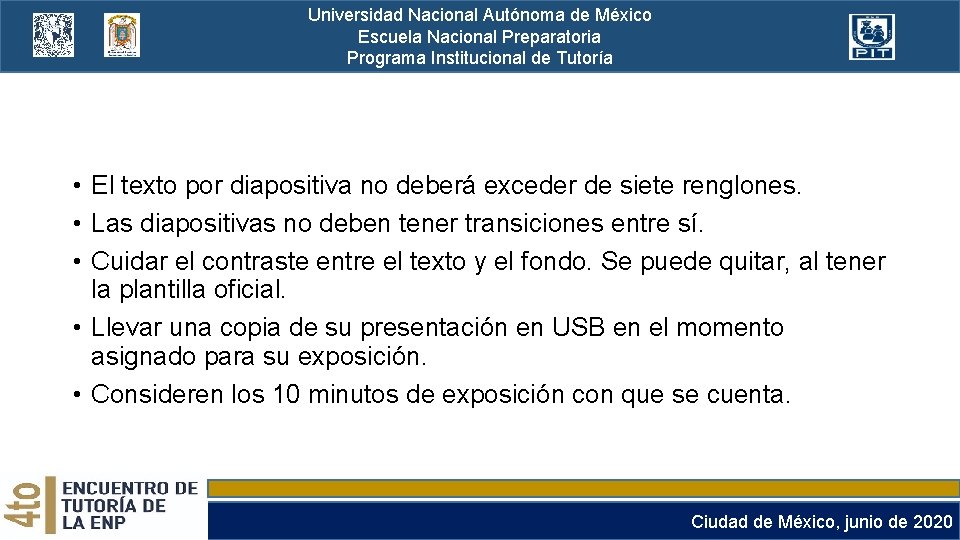 Universidad Nacional Autónoma de México
Escuela Nacional Preparatoria
Programa Institucional de Tutoría

PIT

• El texto por diapositiva no deberá exceder de siete renglones.
• Las diapositivas no deben tener transiciones entre sí.
• Cuidar el contraste entre el texto y el fondo. Se puede quitar, al tener la plantilla oficial.
• Llevar una copia de su presentación en USB en el momento asignado para su exposición.
• Consideren los 10 minutos de exposición con que se cuenta.

4to ENCUENTRO DE TUTORÍA DE LA ENP

Ciudad de México, junio de 2020